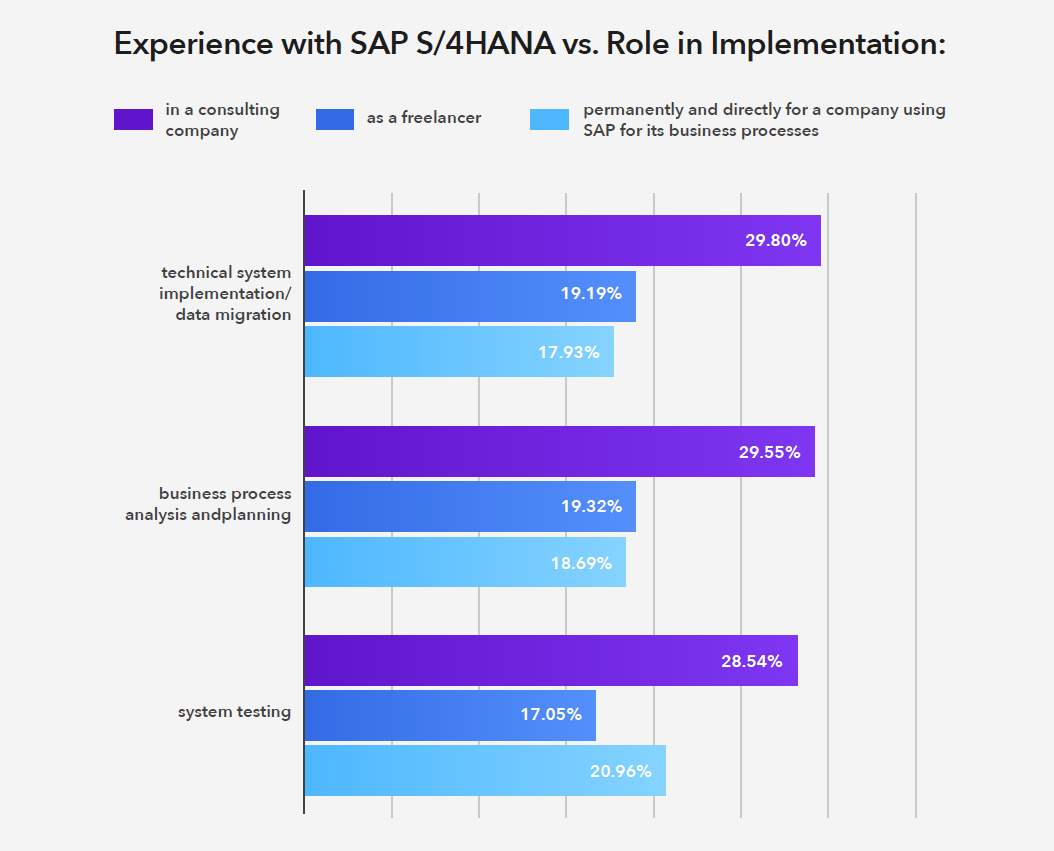 Experience with SAP S/4HANA vs. Role in Implementation:

in a consulting company

as a freelancer

permanently and directly for a company using SAP for its business processes

technical system implementation/ data migration

29.80%

19.19%

17.93%

business process analysis andplanning

29.55%

19.32%

18.69%

system testing

28.54%

17.05%

20.96%